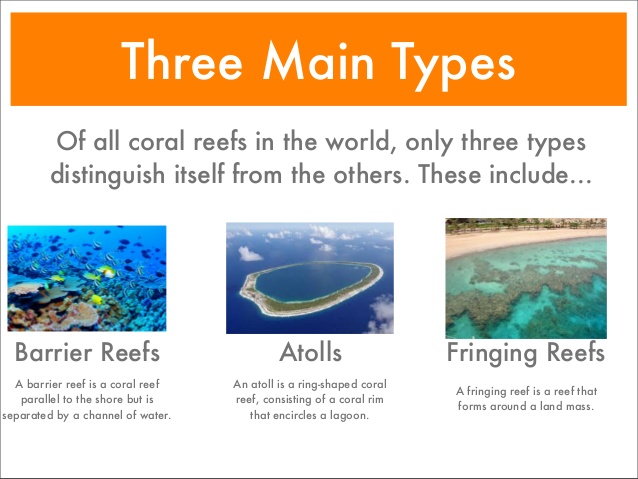 Three Main Types

Of all coral reefs in the world, only three types distinguish itself from the others. These include...

Barrier Reefs

A barrier reef is a coral reef parallel to the shore but is separated by a channel of water.

Atolls

An atoll is a ring-shaped coral reef, consisting of a coral rim that encircles a lagoon.

Fringing Reefs

A fringing reef is a reef that forms around a land mass.